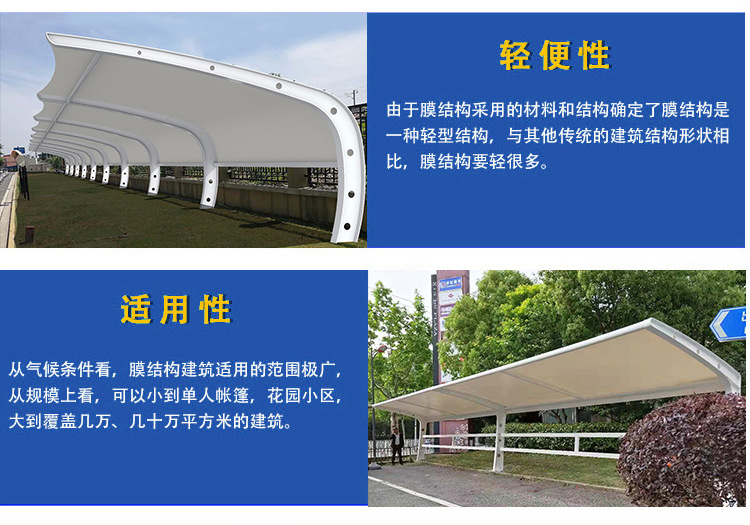 轻便性

由于膜结构采用的材料和结构确定了膜结构是一种轻型结构，与其他传统的建筑结构形状相比，膜结构要轻很多。

适用性

从气候条件看，膜结构建筑适用的范围极广，从规模上看，可以小到单人帐篷，花园小区，大到覆盖几万、几十万平方米的建筑。